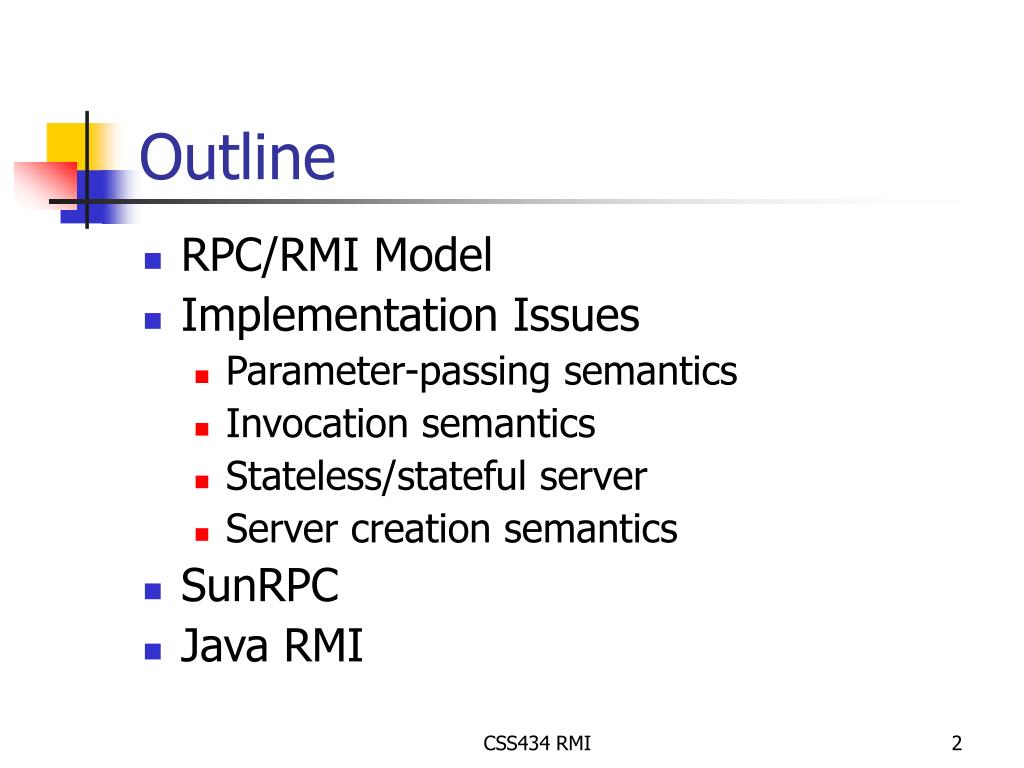 Outline

- RPC/RMI Model
- Implementation Issues
  - Parameter-passing semantics
  - Invocation semantics
  - Stateless/stateful server
  - Server creation semantics
- SunRPC
- Java RMI

CSS434 RMI

2